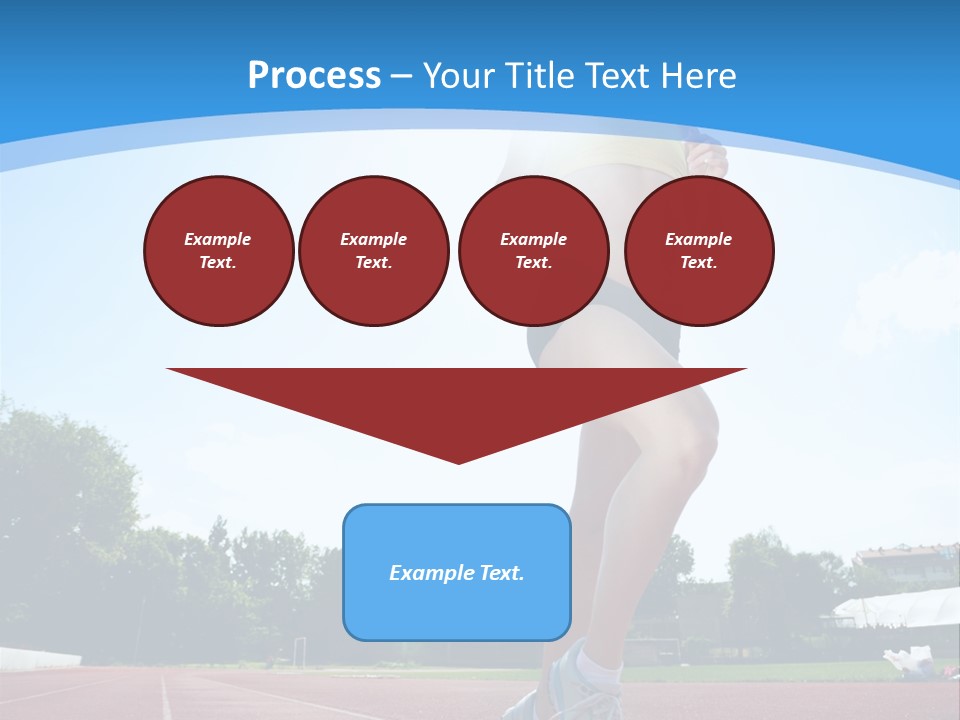 Process – Your Title Text Here

Example Text.

Example Text.

Example Text.

Example Text.

Example Text.